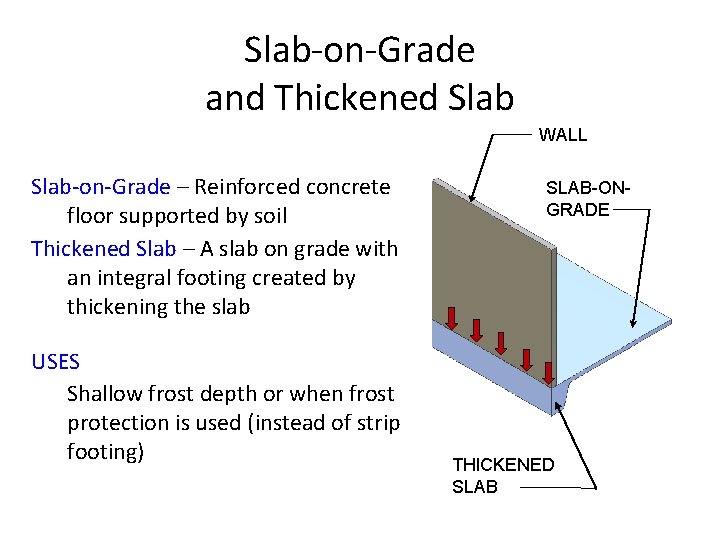 Slab-on-Grade and Thickened Slab

Slab-on-Grade – Reinforced concrete floor supported by soil

Thickened Slab – A slab on grade with an integral footing created by thickening the slab

USES

Shallow frost depth or when frost protection is used (instead of strip footing)

WALL

SLAB-ON-GRADE

THICKENED SLAB